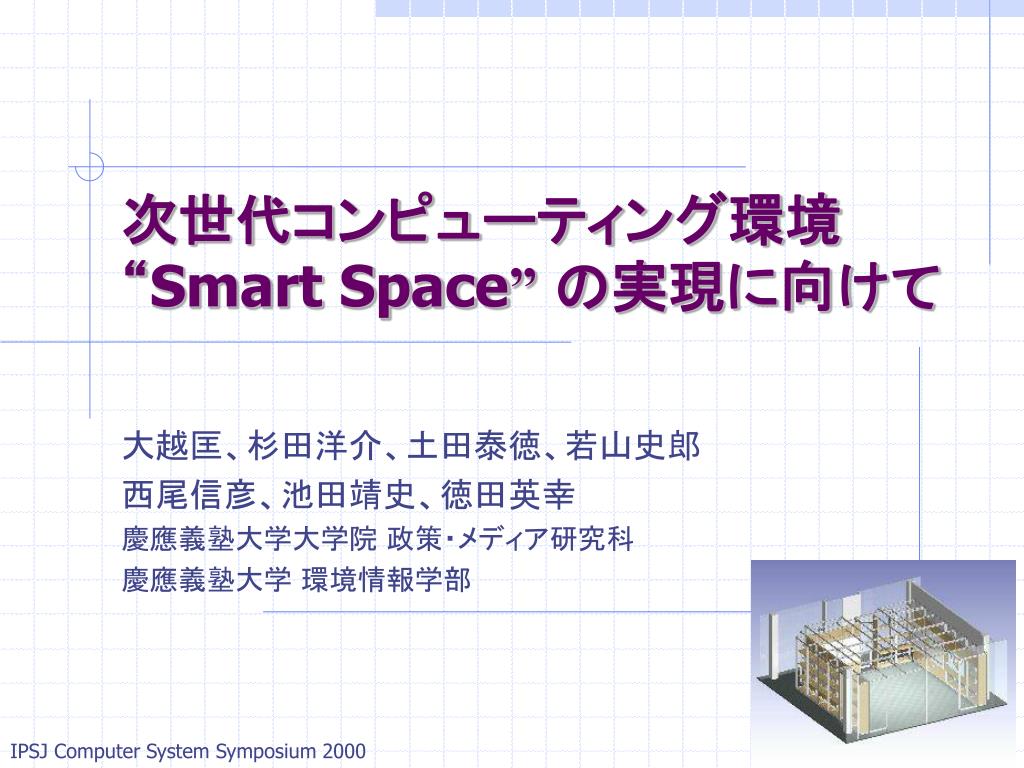 次世代コンピューティング環境
“Smart Space” の実現に向けて

大越匡、杉田洋介、土田泰徳、若山史郎
西尾信彦、池田靖史、徳田英幸
慶應義塾大学大学院 政策・メディア研究科
慶應義塾大学 環境情報学部

IPSJ Computer System Symposium 2000